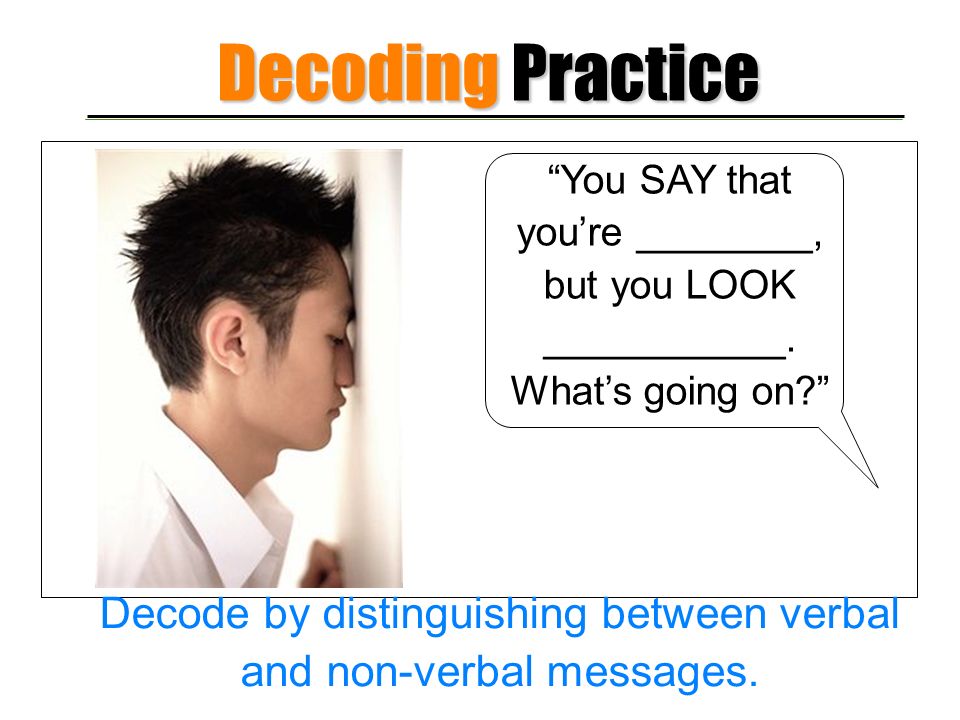 Decoding Practice

“You SAY that you’re ________, but you LOOK ___________. What’s going on?”

Decode by distinguishing between verbal and non-verbal messages.